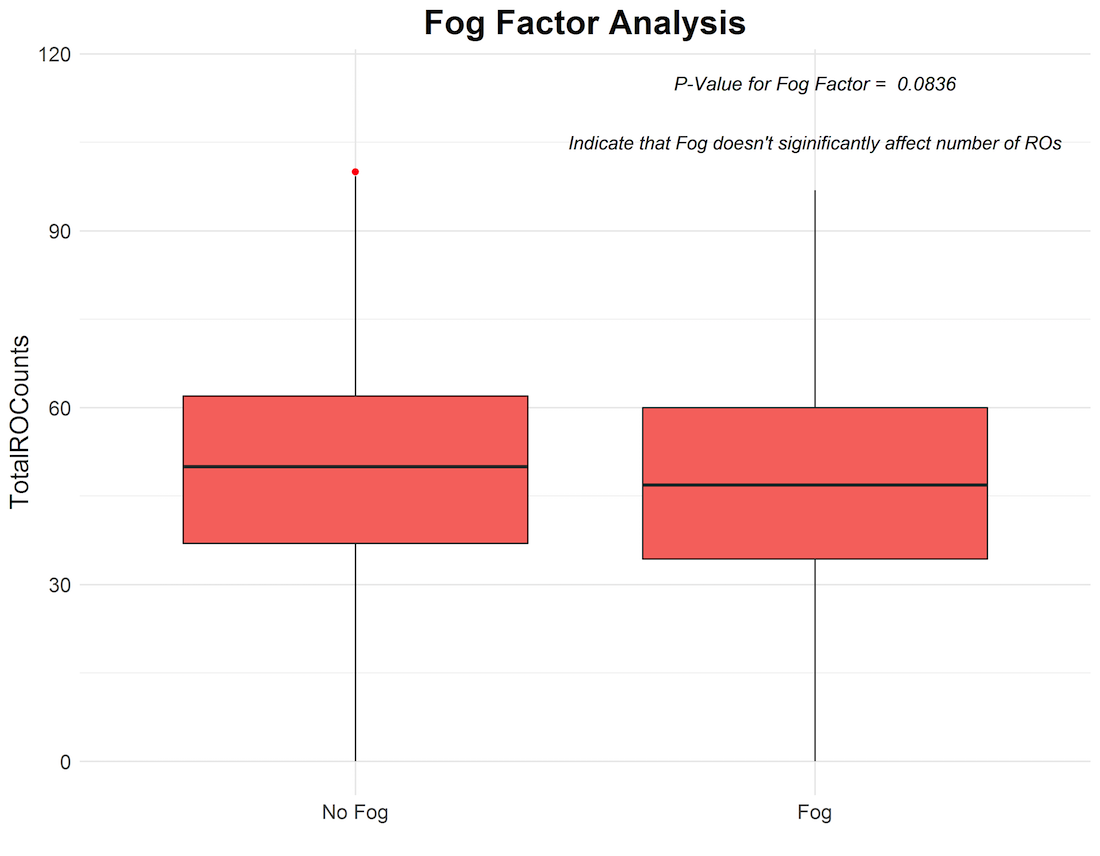 Fog Factor Analysis

P-Value for Fog Factor = 0.0836

Indicate that Fog doesn't siginificantly affect number of ROs

TotalROCounts

120
90
60
30
0

No Fog
Fog